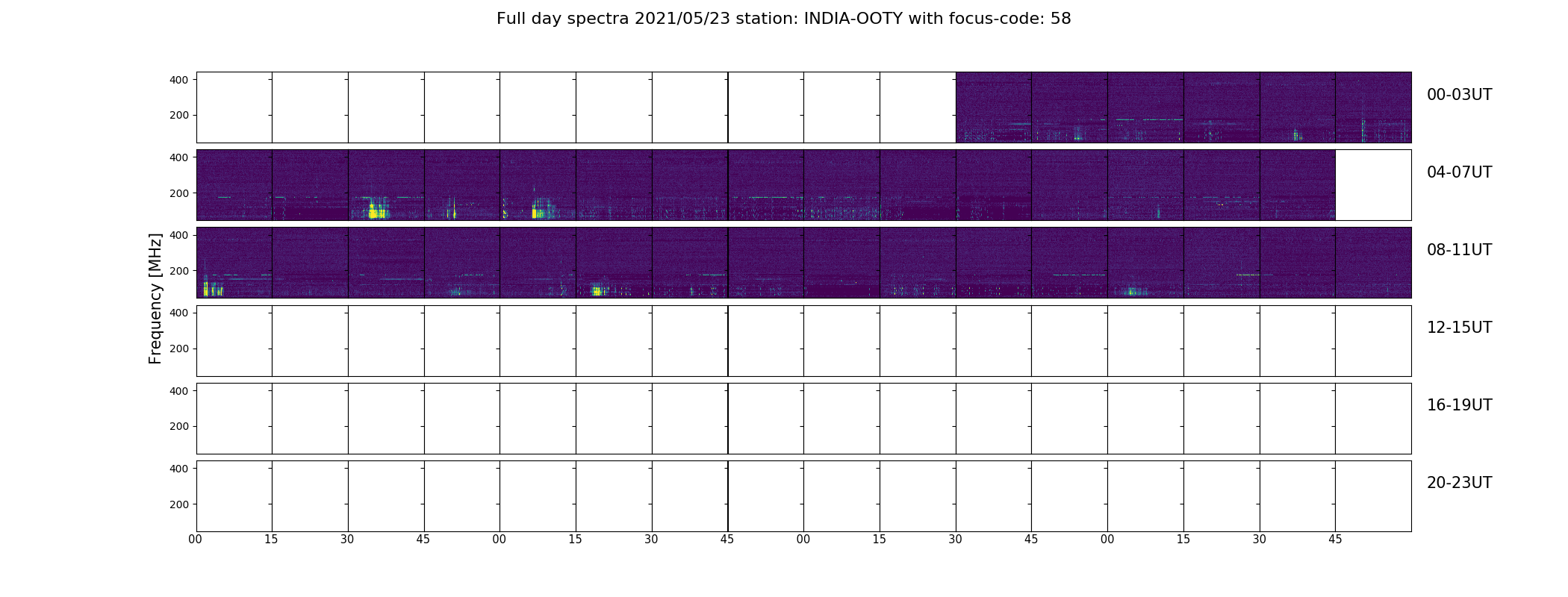 Full day spectra 2021/05/23 station: INDIA-OOTY with focus-code: 58

Frequency [MHz]

400
200
00-03UT

400
200
04-07UT

400
200
08-11UT

400
200
12-15UT

400
200
16-19UT

400
200
20-23UT

00 15 30 45 00 15 30 45 00 15 30 45 00 15 30 45